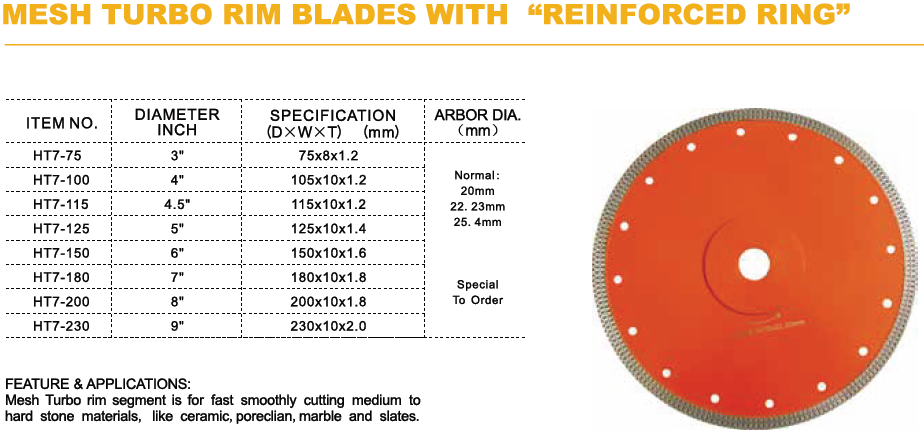 MESH TURBO RIM BLADES WITH "REINFORCED RING"

| ITEM NO. | DIAMETER INCH | SPECIFICATION (D×W×T) (mm) | ARBOR DIA. (mm) |
|---|---|---|---|
| HT7-75 | 3" | 75x8x1.2 | Normal: 20mm 22. 23mm 25. 4mm Special To Order |
| HT7-100 | 4" | 105x10x1.2 | |
| HT7-115 | 4.5" | 115x10x1.2 | |
| HT7-125 | 5" | 125x10x1.4 | |
| HT7-150 | 6" | 150x10x1.6 | |
| HT7-180 | 7" | 180x10x1.8 | |
| HT7-200 | 8" | 200x10x1.8 | |
| HT7-230 | 9" | 230x10x2.0 | |

FEATURE & APPLICATIONS:
Mesh Turbo rim segment is for fast smoothly cutting medium to hard stone materials, like ceramic, poreclian, marble and slates.